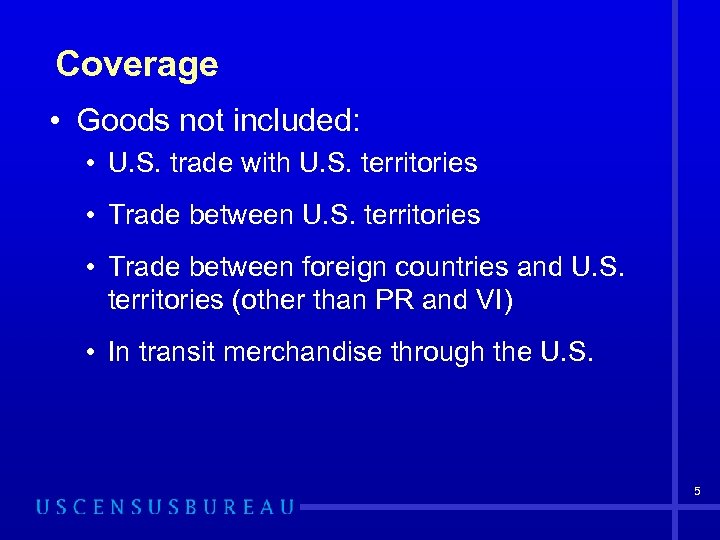 Coverage

• Goods not included:

• U.S. trade with U.S. territories

• Trade between U.S. territories

• Trade between foreign countries and U.S. territories (other than PR and VI)

• In transit merchandise through the U.S.

5

USCENSUSBUREAU